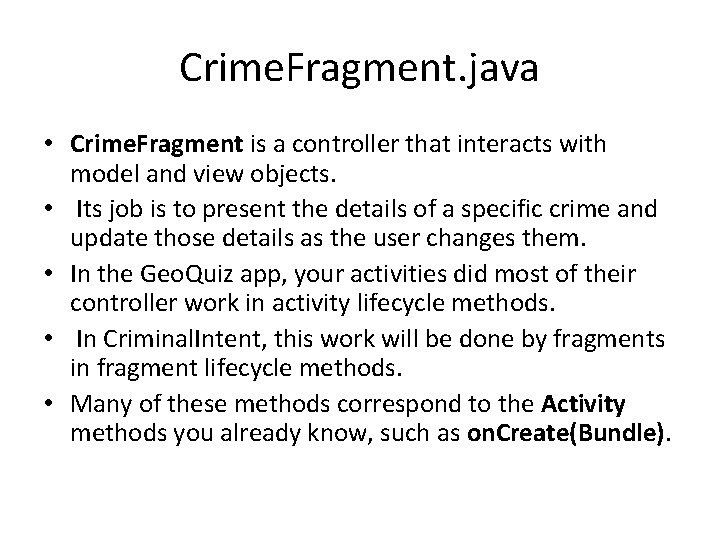 CrimeFragment.java

• CrimeFragment is a controller that interacts with model and view objects.
• Its job is to present the details of a specific crime and update those details as the user changes them.
• In the GeoQuiz app, your activities did most of their controller work in activity lifecycle methods.
• In CriminalIntent, this work will be done by fragments in fragment lifecycle methods.
• Many of these methods correspond to the Activity methods you already know, such as onCreate(Bundle).